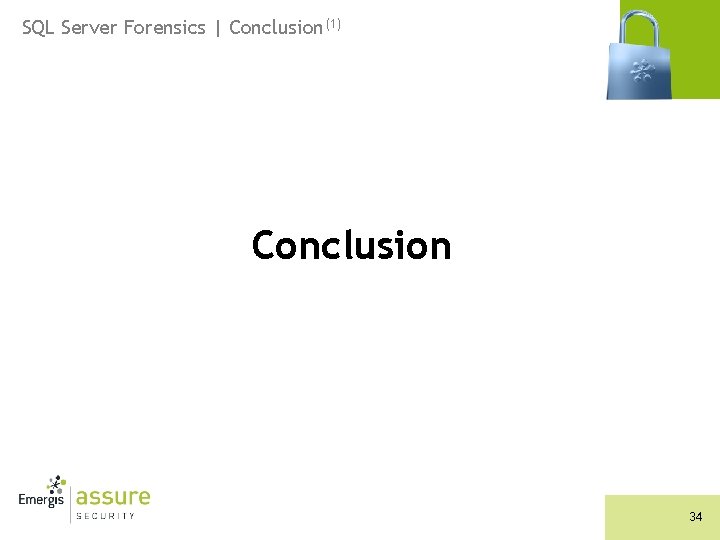 SQL Server Forensics | Conclusion $^{(1)}$

Conclusion

Emergis assure SECURITY

34